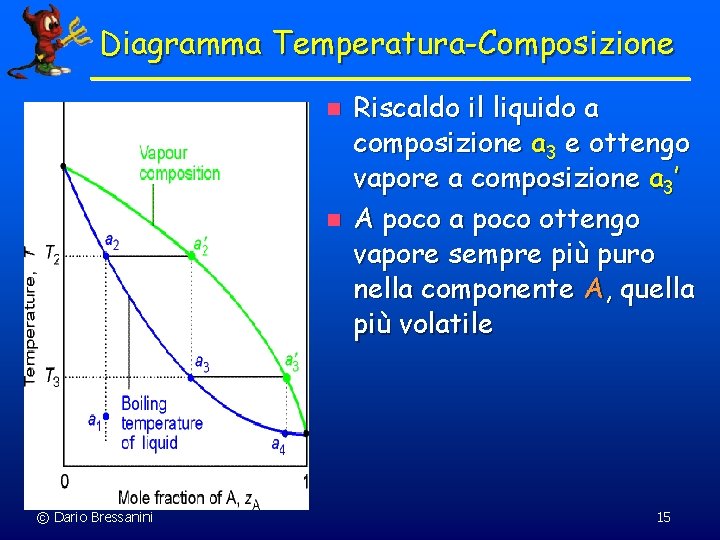 Diagramma Temperatura-Composizione

Vapour composition

Temperature, $T$

$T_2$

$T_3$

$a_2$

$a_2'$

$a_3$

$a_3'$

$a_1$

$a_4$

Boiling temperature of liquid

0

1

Mole fraction of A, $z_A$

Riscaldo il liquido a composizione $a_3$ e ottengo vapore a composizione $a_3'$

A poco a poco ottengo vapore sempre più puro nella componente A, quella più volatile

© Dario Bressanini

15